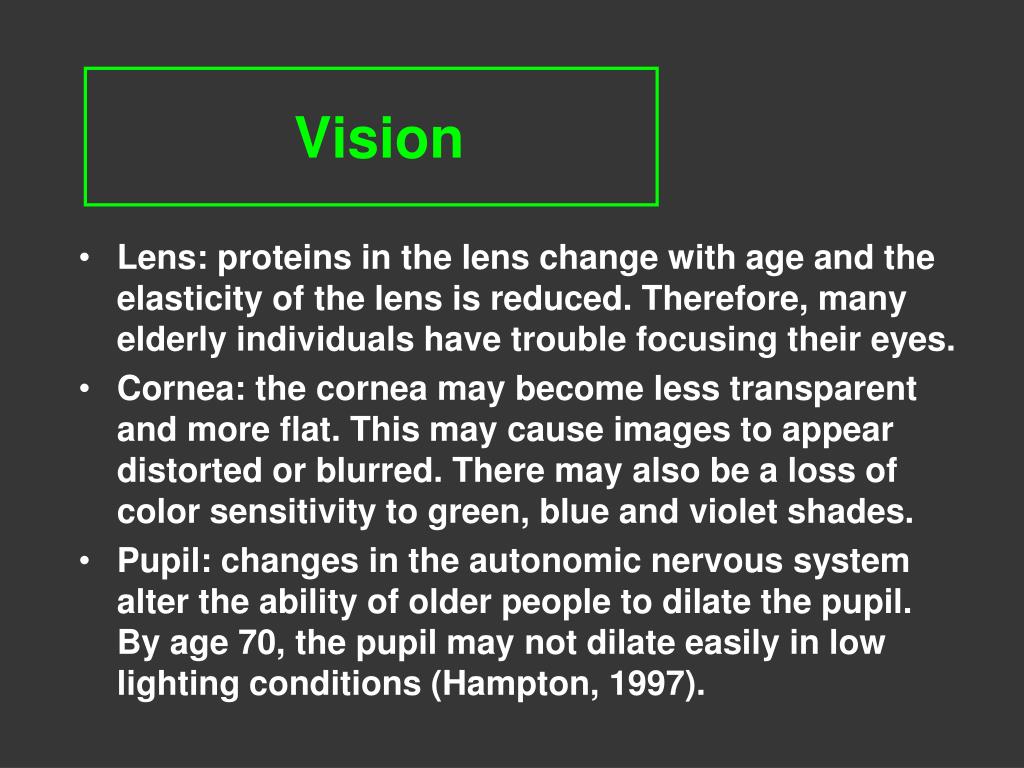 Vision

• Lens: proteins in the lens change with age and the elasticity of the lens is reduced. Therefore, many elderly individuals have trouble focusing their eyes.
• Cornea: the cornea may become less transparent and more flat. This may cause images to appear distorted or blurred. There may also be a loss of color sensitivity to green, blue and violet shades.
• Pupil: changes in the autonomic nervous system alter the ability of older people to dilate the pupil. By age 70, the pupil may not dilate easily in low lighting conditions (Hampton, 1997).